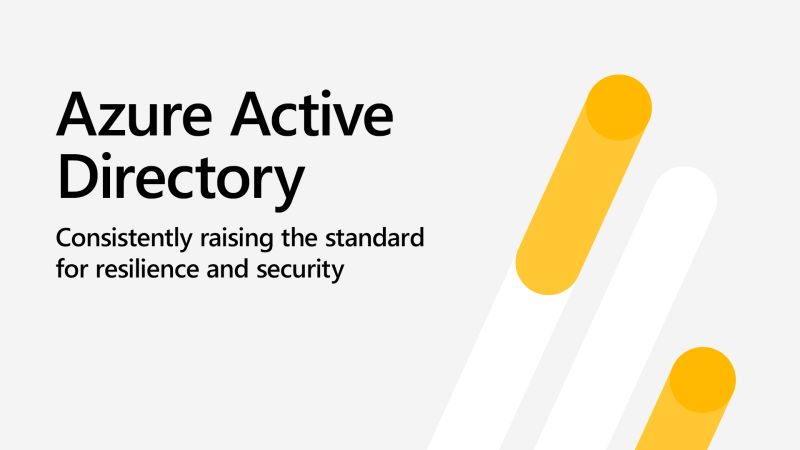 Azure Active Directory

Consistently raising the standard for resilience and security